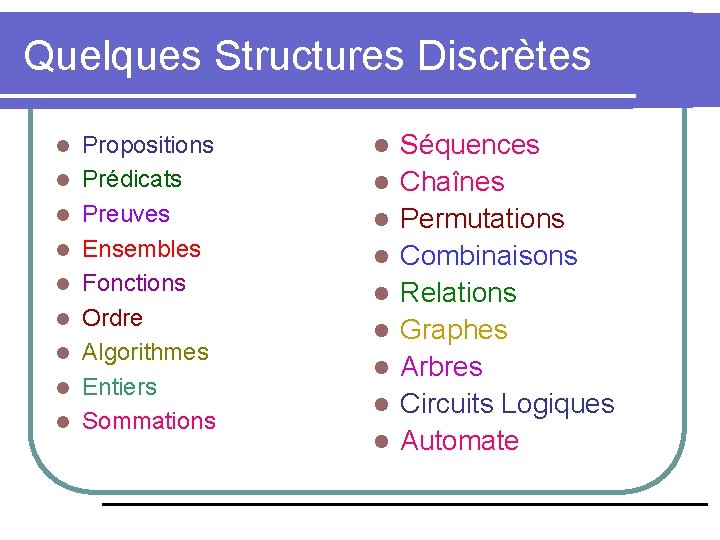 Quelques Structures Discrètes

- Propositions
- Prédicats
- Preuves
- Ensembles
- Fonctions
- Ordre
- Algorithmes
- Entiers
- Sommations

- Séquences
- Chaînes
- Permutations
- Combinaisons
- Relations
- Graphes
- Arbres
- Circuits Logiques
- Automate